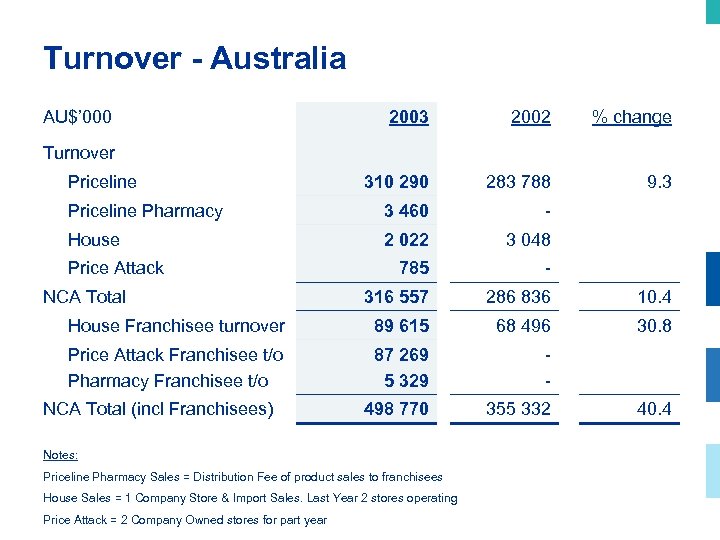 Turnover - Australia

| AU$'000 | 2003 | 2002 | % change |
|---|---|---|---|
| Turnover | | | |
| Priceline | 310 290 | 283 788 | 9.3 |
| Priceline Pharmacy | 3 460 | - | |
| House | 2 022 | 3 048 | |
| Price Attack | 785 | - | |
| NCA Total | 316 557 | 286 836 | 10.4 |
| House Franchisee turnover | 89 615 | 68 496 | 30.8 |
| Price Attack Franchisee t/o | 87 269 | - | |
| Pharmacy Franchisee t/o | 5 329 | - | |
| NCA Total (incl Franchisees) | 498 770 | 355 332 | 40.4 |

Notes:

Priceline Pharmacy Sales = Distribution Fee of product sales to franchisees

House Sales = 1 Company Store & Import Sales. Last Year 2 stores operating

Price Attack = 2 Company Owned stores for part year